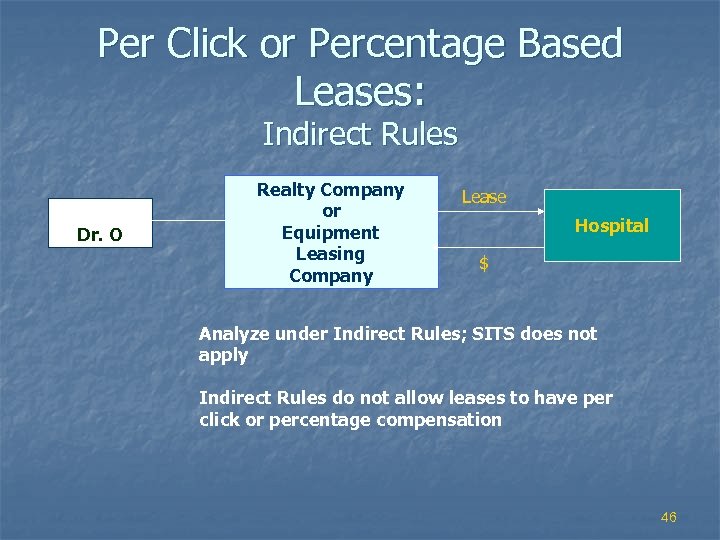 Per Click or Percentage Based Leases:
Indirect Rules

Dr. O

Realty Company or Equipment Leasing Company

Lease

$

Hospital

Analyze under Indirect Rules; SITS does not apply

Indirect Rules do not allow leases to have per click or percentage compensation

46